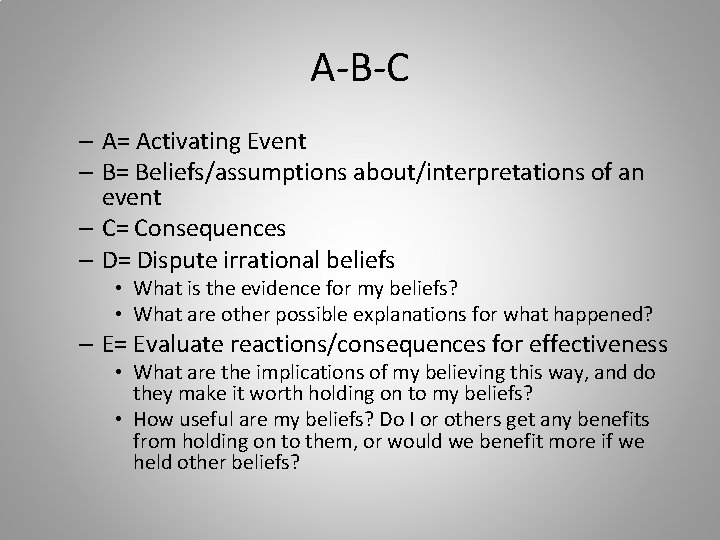 A-B-C

– A= Activating Event
– B= Beliefs/assumptions about/interpretations of an event
– C= Consequences
– D= Dispute irrational beliefs
• What is the evidence for my beliefs?
• What are other possible explanations for what happened?
– E= Evaluate reactions/consequences for effectiveness
• What are the implications of my believing this way, and do they make it worth holding on to my beliefs?
• How useful are my beliefs? Do I or others get any benefits from holding on to them, or would we benefit more if we held other beliefs?